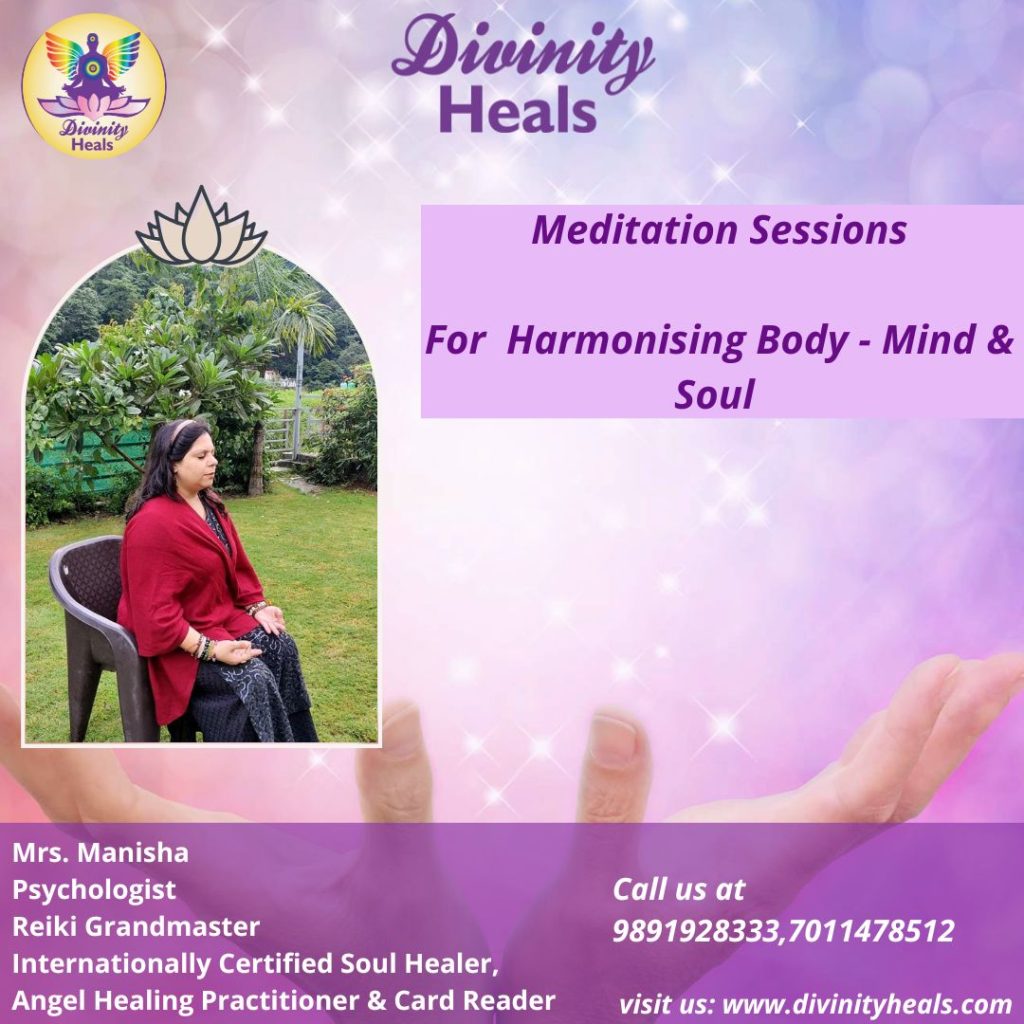 Divinity Heals

Divinity Heals

Meditation Sessions

For Harmonising Body - Mind & Soul

Mrs. Manisha
Psychologist
Reiki Grandmaster
Internationally Certified Soul Healer,
Angel Healing Practitioner & Card Reader

Call us at
9891928333,7011478512

visit us: www.divinityheals.com